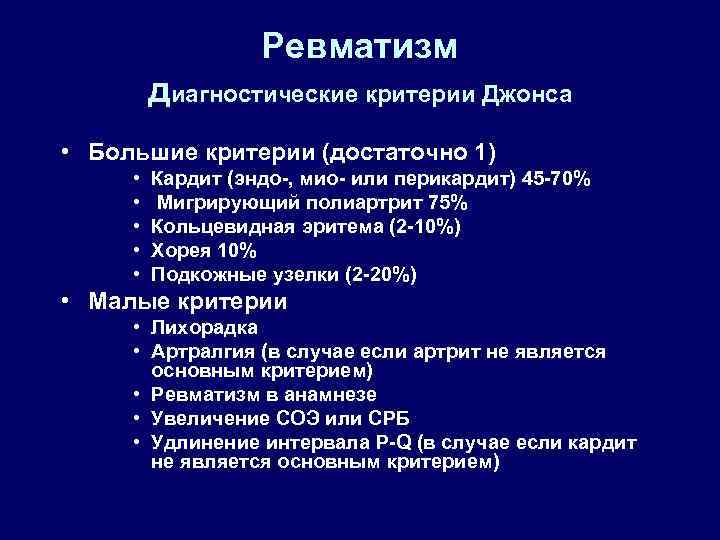 Ревматизм

Диагностические критерии Джонса

• Большие критерии (достаточно 1)
  • Кардит (эндо-, мио- или перикардит) 45-70%
  • Мигрирующий полиартрит 75%
  • Кольцевидная эритема (2-10%)
  • Хорея 10%
  • Подкожные узелки (2-20%)
• Малые критерии
  • Лихорадка
  • Артралгия (в случае если артрит не является основным критерием)
  • Ревматизм в анамнезе
  • Увеличение СОЭ или СРБ
  • Удлинение интервала P-Q (в случае если кардит не является основным критерием)